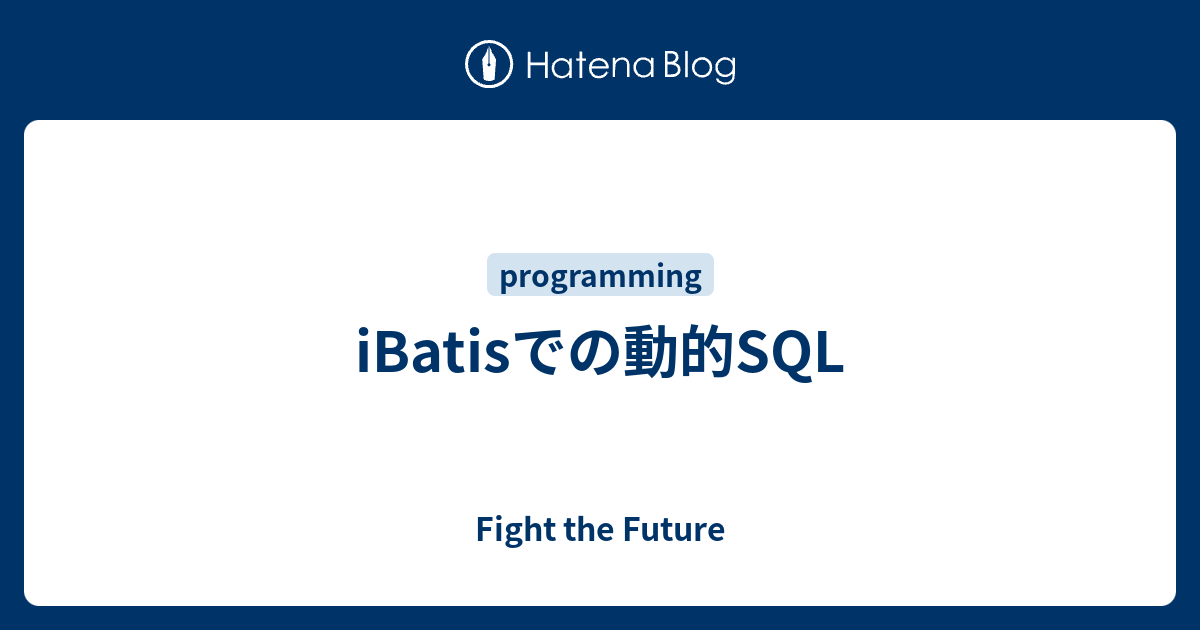 Hatena Blog

programming

iBatisでの動的SQL

Fight the Future